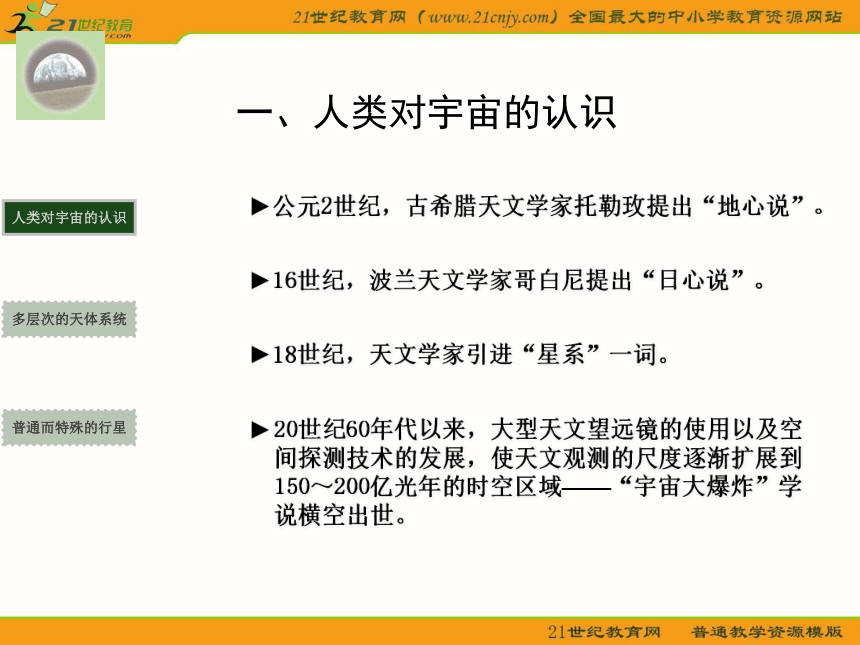 21世纪教育
.com

21世纪教育网（www.21cnjy.com）全国最大的中小学教育资源网站

一、人类对宇宙的认识

人类对宇宙的认识

多层次的天体系统

普通而特殊的行星

►公元2世纪，古希腊天文学家托勒玫提出“地心说”。

►16世纪，波兰天文学家哥白尼提出“日心说”。

►18世纪，天文学家引进“星系”一词。

►20世纪60年代以来，大型天文望远镜的使用以及空间探测技术的发展，使天文观测的尺度逐渐扩展到150～200亿光年的时空区域——“宇宙大爆炸”学说横空出世。

21世纪教育网　普通教学资源模版